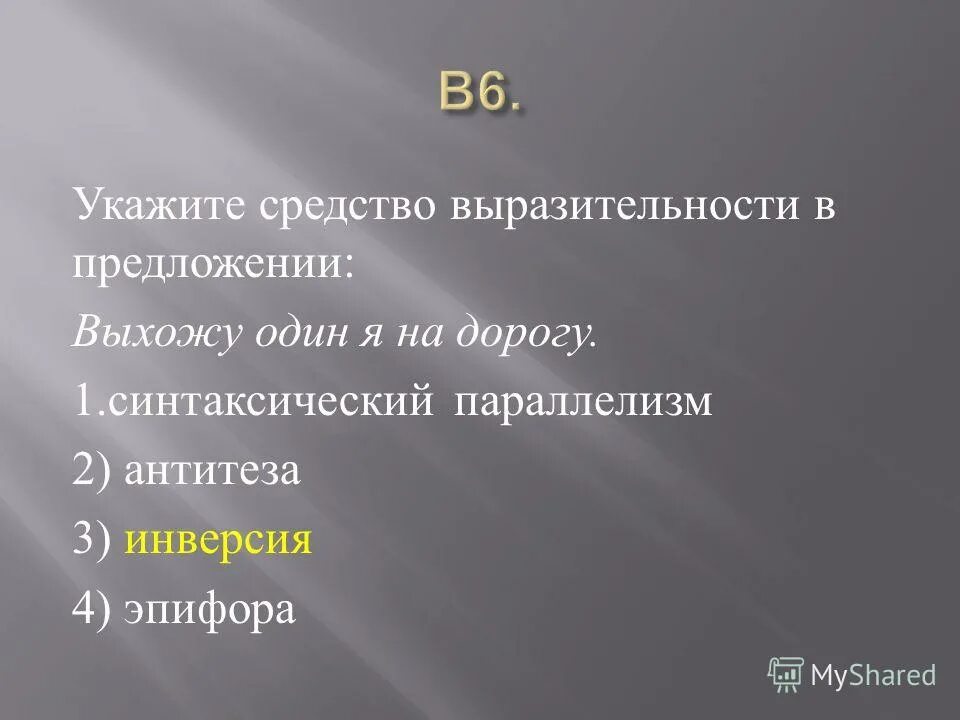 В6.

Укажите средство выразительности в предложении:

Выхожу один я на дорогу.

1.синтаксический параллелизм

2) антитеза

3) инверсия

4) эпифора

MyShared